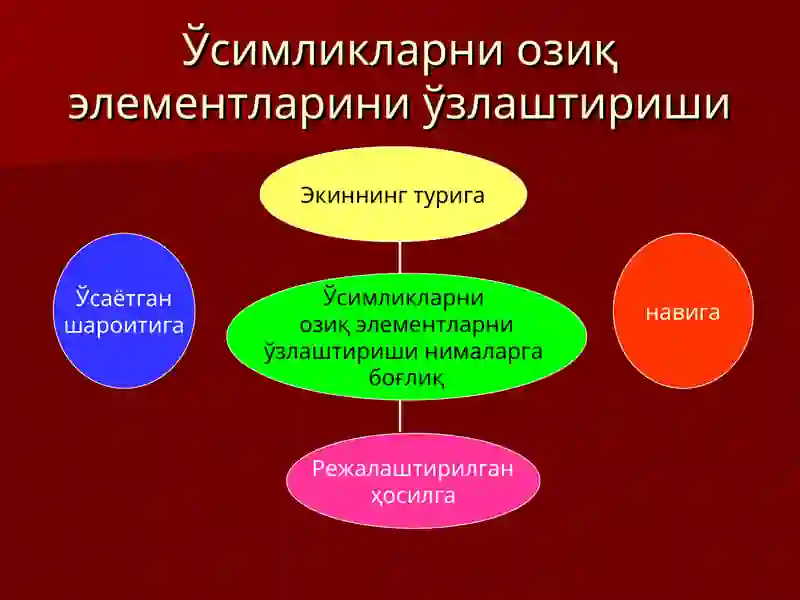 Ўсимликларни озиқ элементларини ўзлаштириши

Экиннинг турига

Ўсаётган шароитига

Ўсимликларни озиқ элементларни ўзлаштириши нималарга боғлиқ

навига

Режалаштирилган ҳосилга